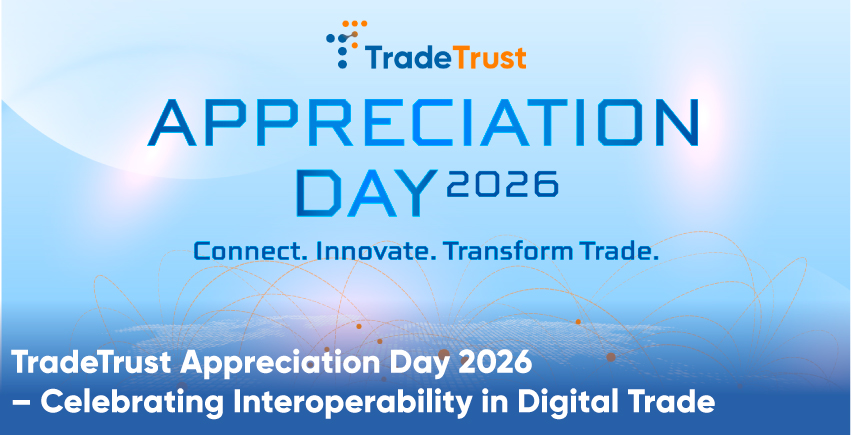 TradeTrust

APPRECIATION DAY 2026

Connect. Innovate. Transform Trade.

TradeTrust Appreciation Day 2026 – Celebrating Interoperability in Digital Trade